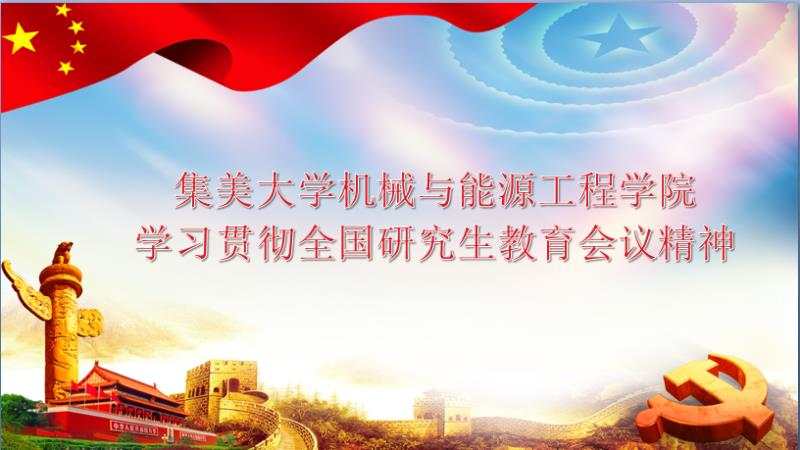 集美大学机械与能源工程学院
学习贯彻全国研究生教育会议精神